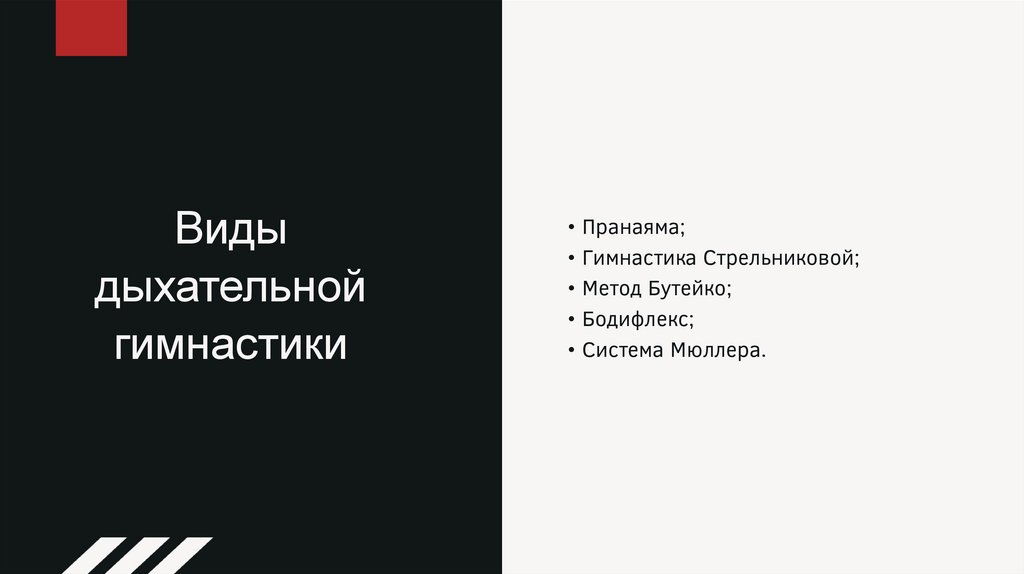 Виды дыхательной гимнастики

• Пранаяма;
• Гимнастика Стрельниковой;
• Метод Бутейко;
• Бодифлекс;
• Система Мюллера.